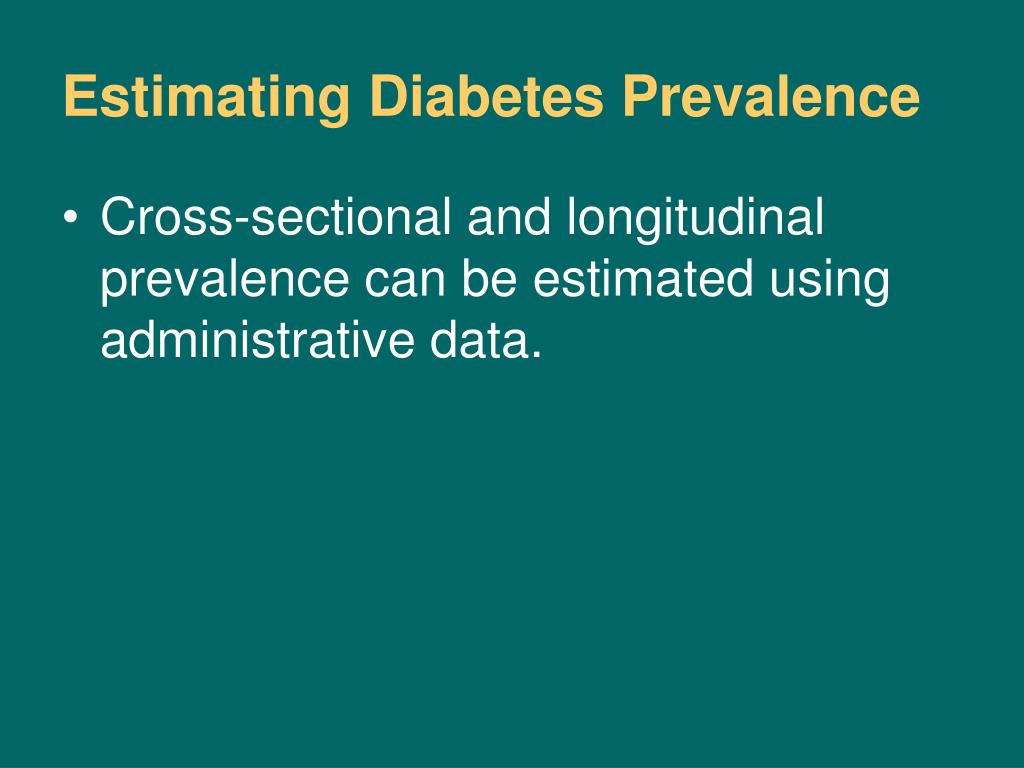 Estimating Diabetes Prevalence

• Cross-sectional and longitudinal prevalence can be estimated using administrative data.